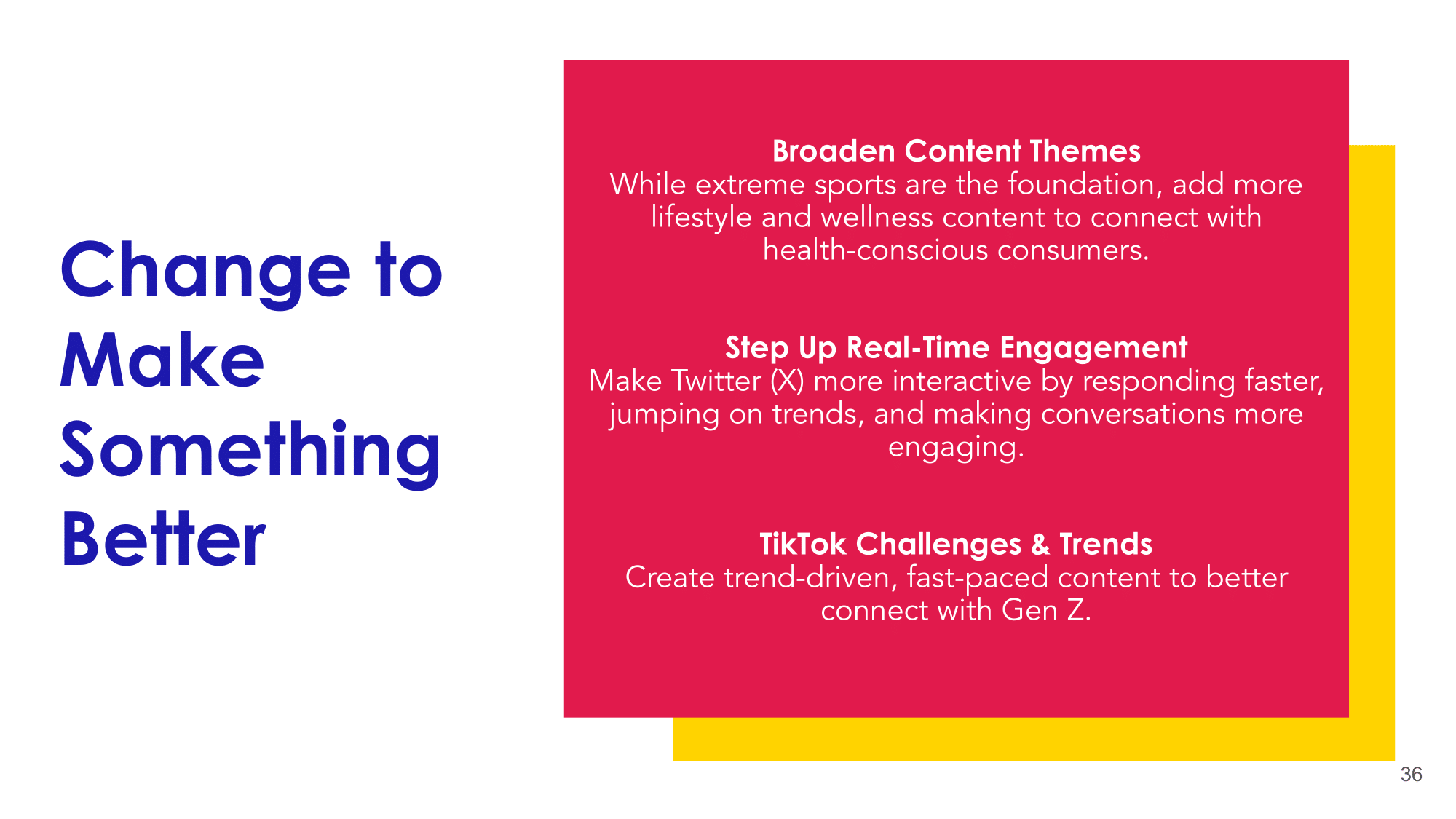 Change to Make Something Better

Broaden Content Themes
While extreme sports are the foundation, add more lifestyle and wellness content to connect with health-conscious consumers.

Step Up Real-Time Engagement
Make Twitter (X) more interactive by responding faster, jumping on trends, and making conversations more engaging.

TikTok Challenges & Trends
Create trend-driven, fast-paced content to better connect with Gen Z.

36